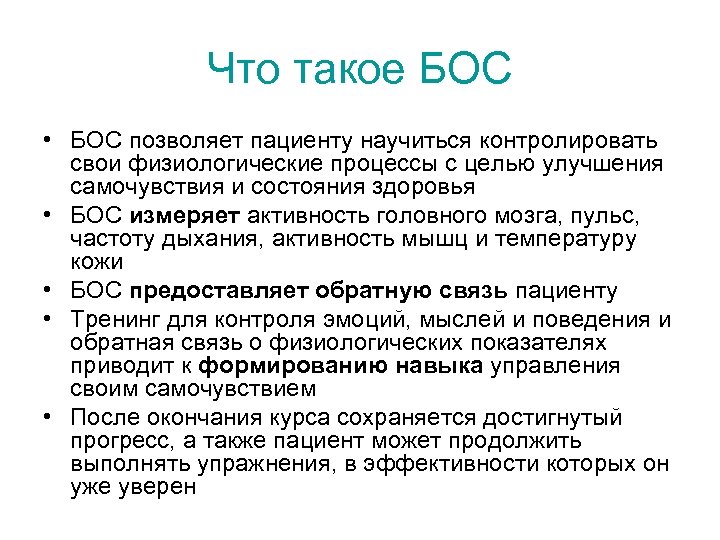 Что такое БОС

• БОС позволяет пациенту научиться контролировать свои физиологические процессы с целью улучшения самочувствия и состояния здоровья
• БОС измеряет активность головного мозга, пульс, частоту дыхания, активность мышц и температуру кожи
• БОС предоставляет обратную связь пациенту
• Тренинг для контроля эмоций, мыслей и поведения и обратная связь о физиологических показателях приводит к формированию навыка управления своим самочувствием
• После окончания курса сохраняется достигнутый прогресс, а также пациент может продолжить выполнять упражнения, в эффективности которых он уже уверен